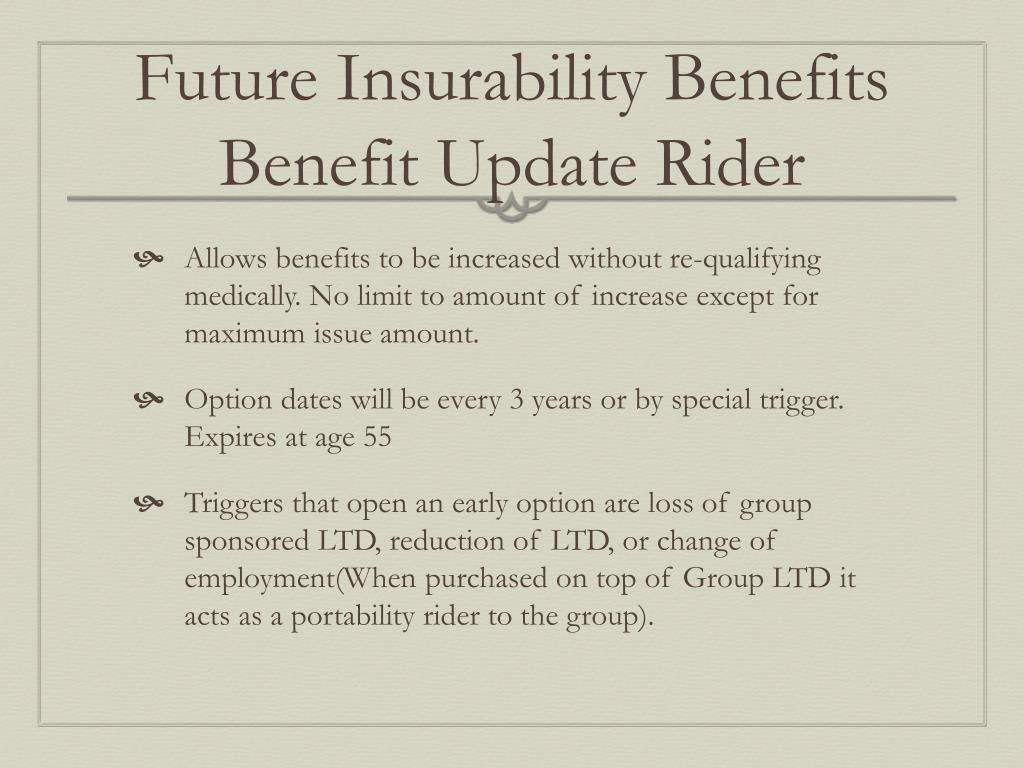 Future Insurability Benefits
Benefit Update Rider

Allows benefits to be increased without re-qualifying medically. No limit to amount of increase except for maximum issue amount.

Option dates will be every 3 years or by special trigger. Expires at age 55

Triggers that open an early option are loss of group sponsored LTD, reduction of LTD, or change of employment(When purchased on top of Group LTD it acts as a portability rider to the group).